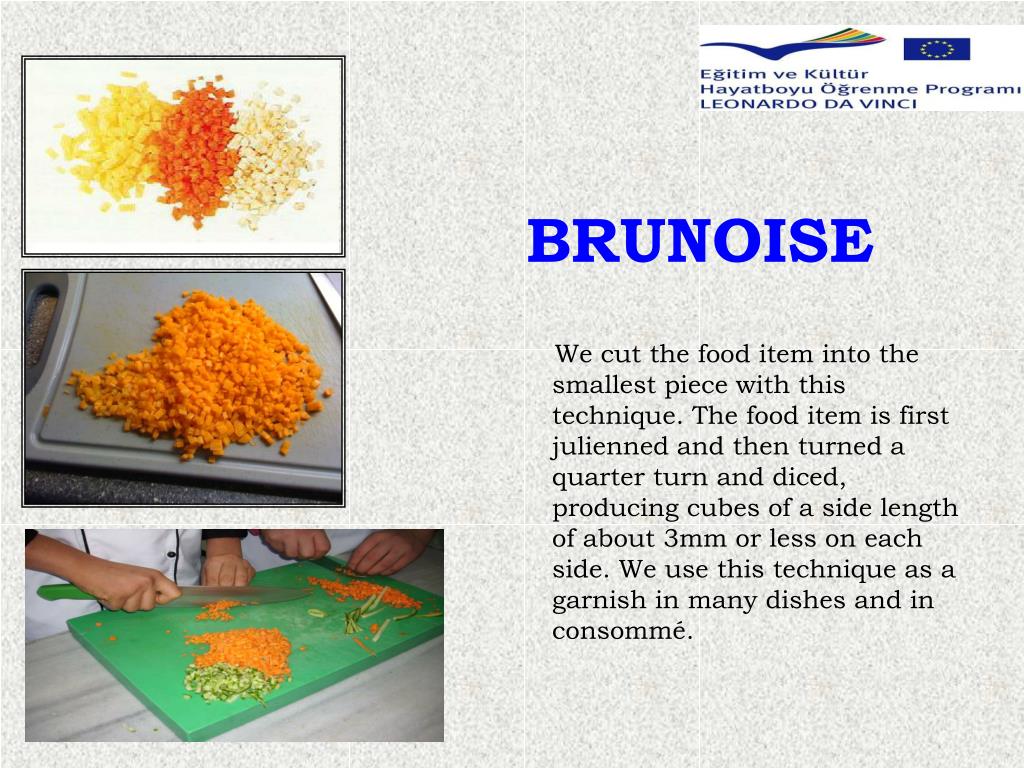 Eğitim ve Kültür
Hayatboyu Öğrenme Programı
LEONARDO DA VINCI

BRUNOISE

We cut the food item into the smallest piece with this technique. The food item is first julienned and then turned a quarter turn and diced, producing cubes of a side length of about 3mm or less on each side. We use this technique as a garnish in many dishes and in consommé.